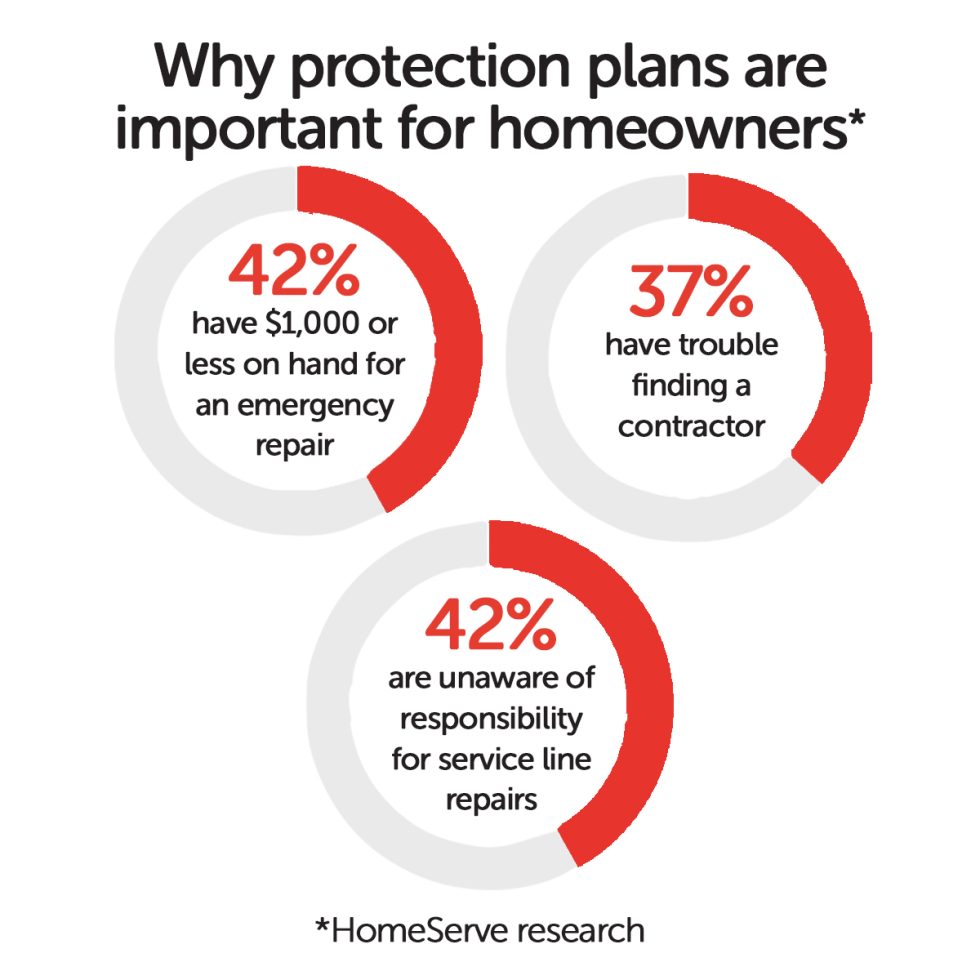 Why protection plans are important for homeowners*

42%
have \$1,000 or less on hand for an emergency repair

37%
have trouble finding a contractor

42%
are unaware of responsibility for service line repairs

*HomeServe research